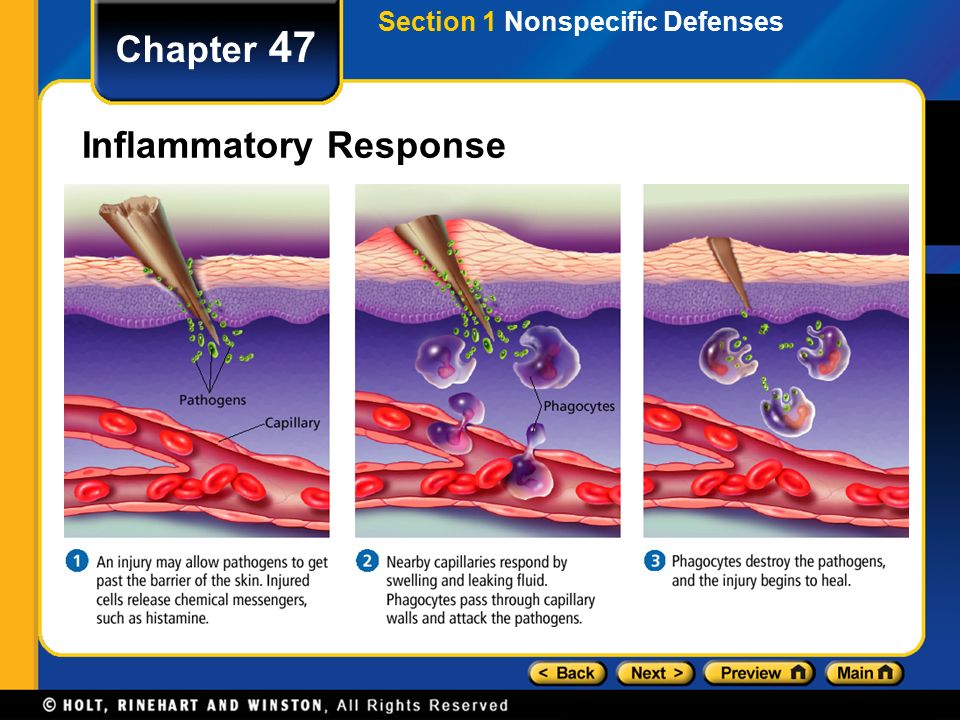 Chapter 47

Section 1 Nonspecific Defenses

Inflammatory Response

Pathogens

Capillary

Phagocytes

1 An injury may allow pathogens to get past the barrier of the skin. Injured cells release chemical messengers, such as histamine.

2 Nearby capillaries respond by swelling and leaking fluid. Phagocytes pass through capillary walls and attack the pathogens.

3 Phagocytes destroy the pathogens, and the injury begins to heal.

< Back Next > Preview Main

© HOLT, RINEHART AND WINSTON, All Rights Reserved